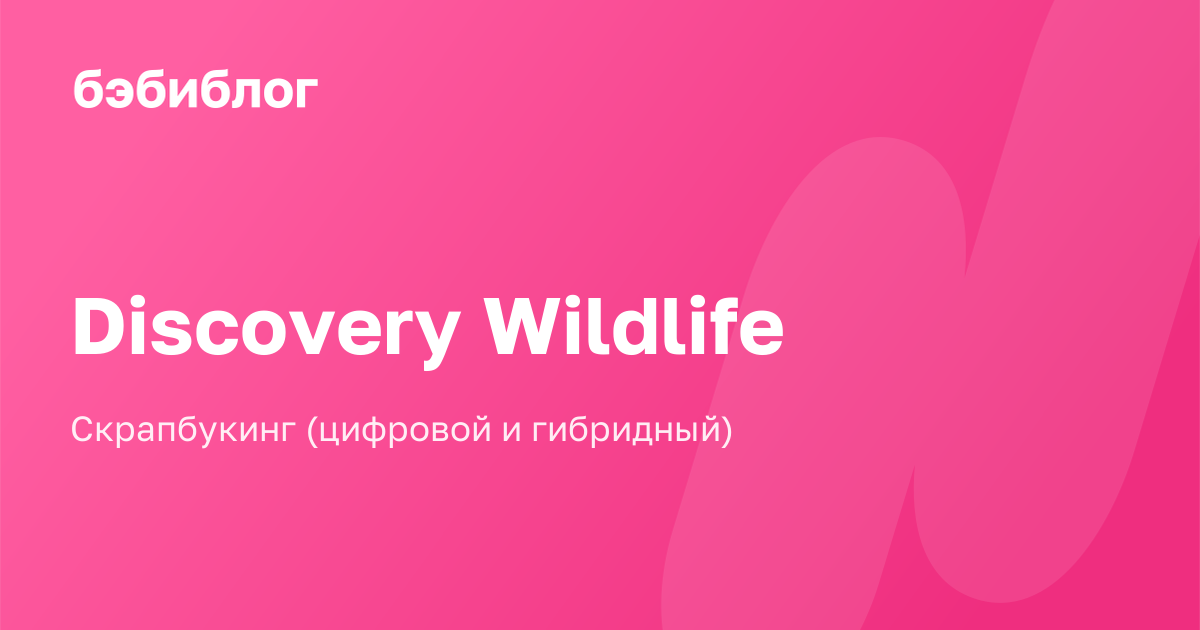 бэбиблог

Discovery Wildlife

Скрапбукинг (цифровой и гибридный)